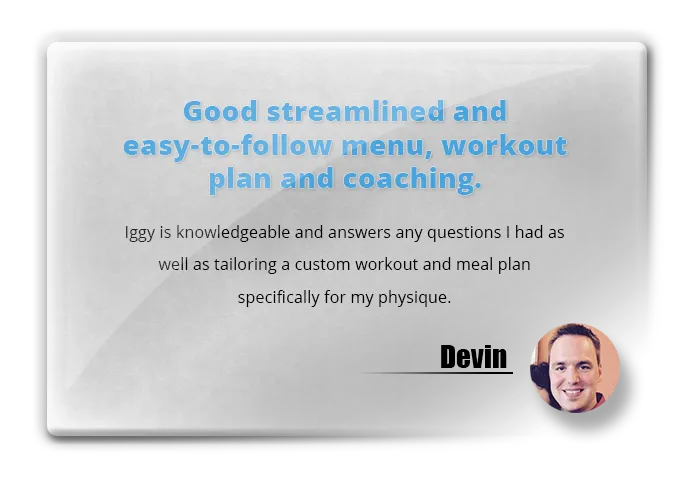 Good streamlined and easy-to-follow menu, workout plan and coaching.

Iggy is knowledgeable and answers any questions I had as well as tailoring a custom workout and meal plan specifically for my physique.

Devin